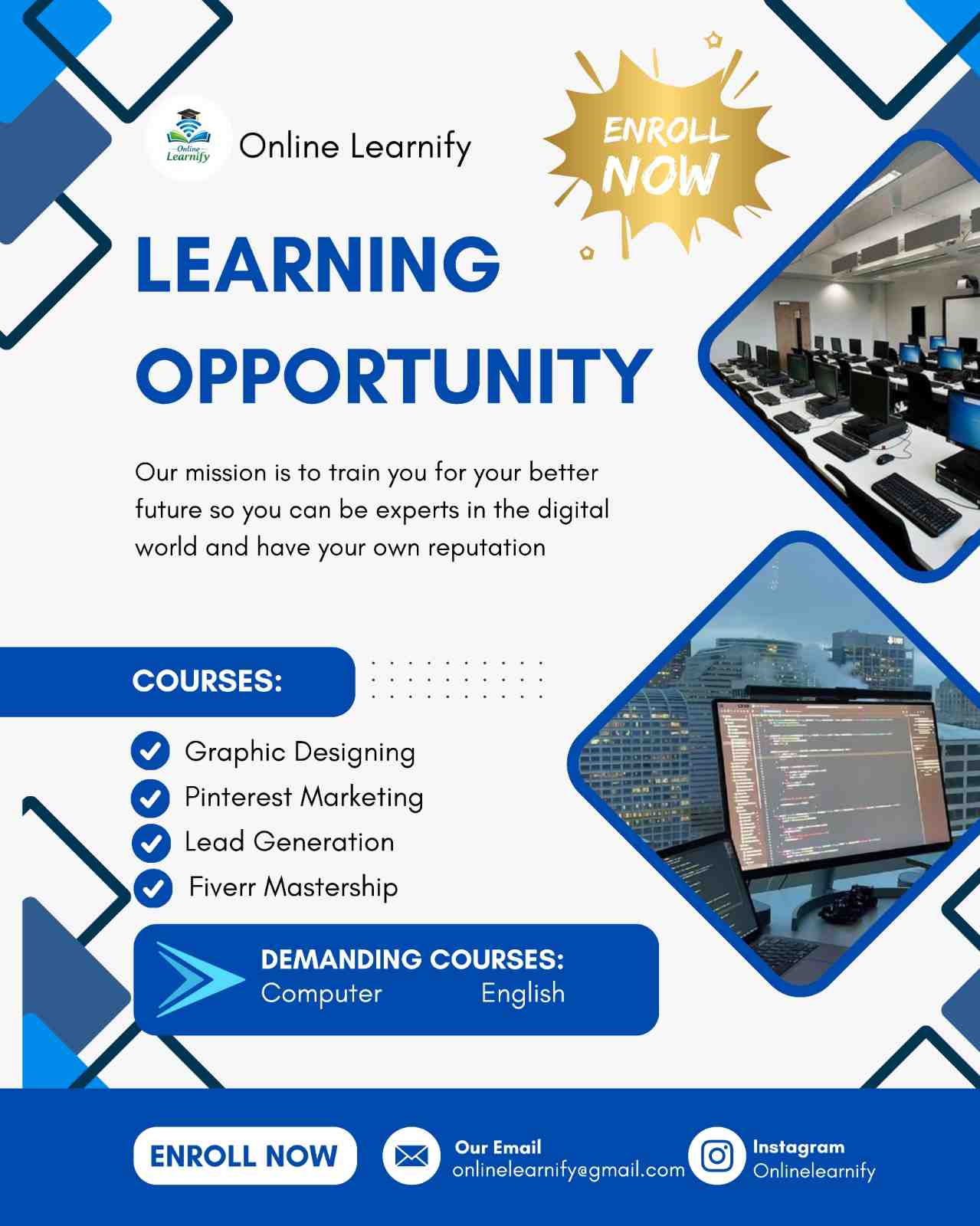 Online Learnify

Online Learnify

ENROLL NOW

LEARNING OPPORTUNITY

Our mission is to train you for your better future so you can be experts in the digital world and have your own reputation

COURSES:

Graphic Designing
Pinterest Marketing
Lead Generation
Fiverr Mastership

DEMANDING COURSES:
Computer English

ENROLL NOW

Our Email
onlinelearnify@gmail.com

Instagram
Onlinelearnify